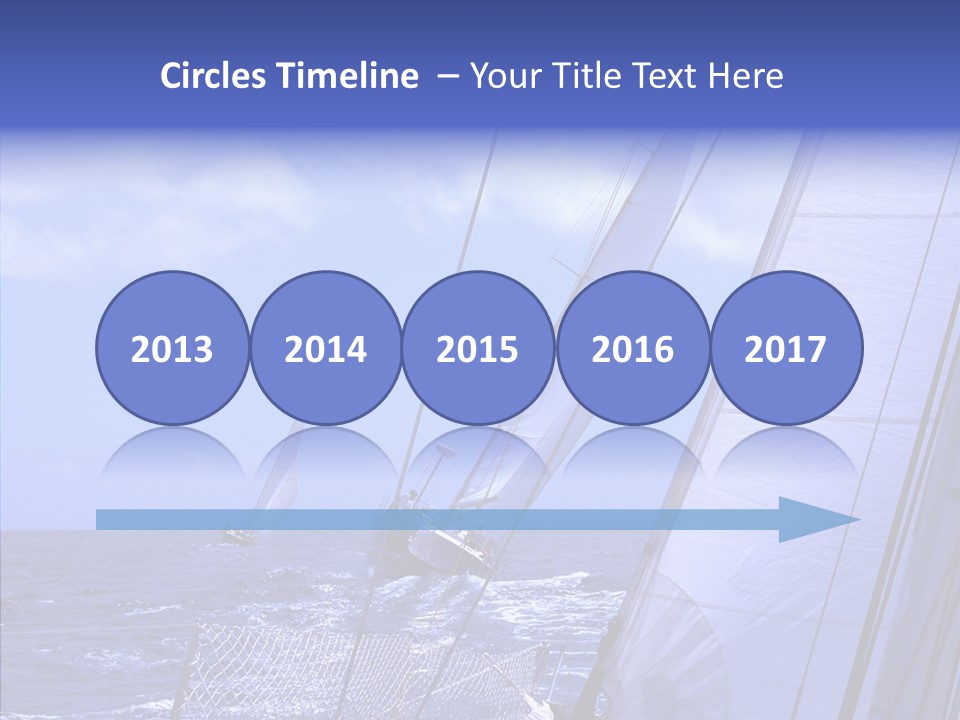 Circles Timeline – Your Title Text Here

2013

2014

2015

2016

2017